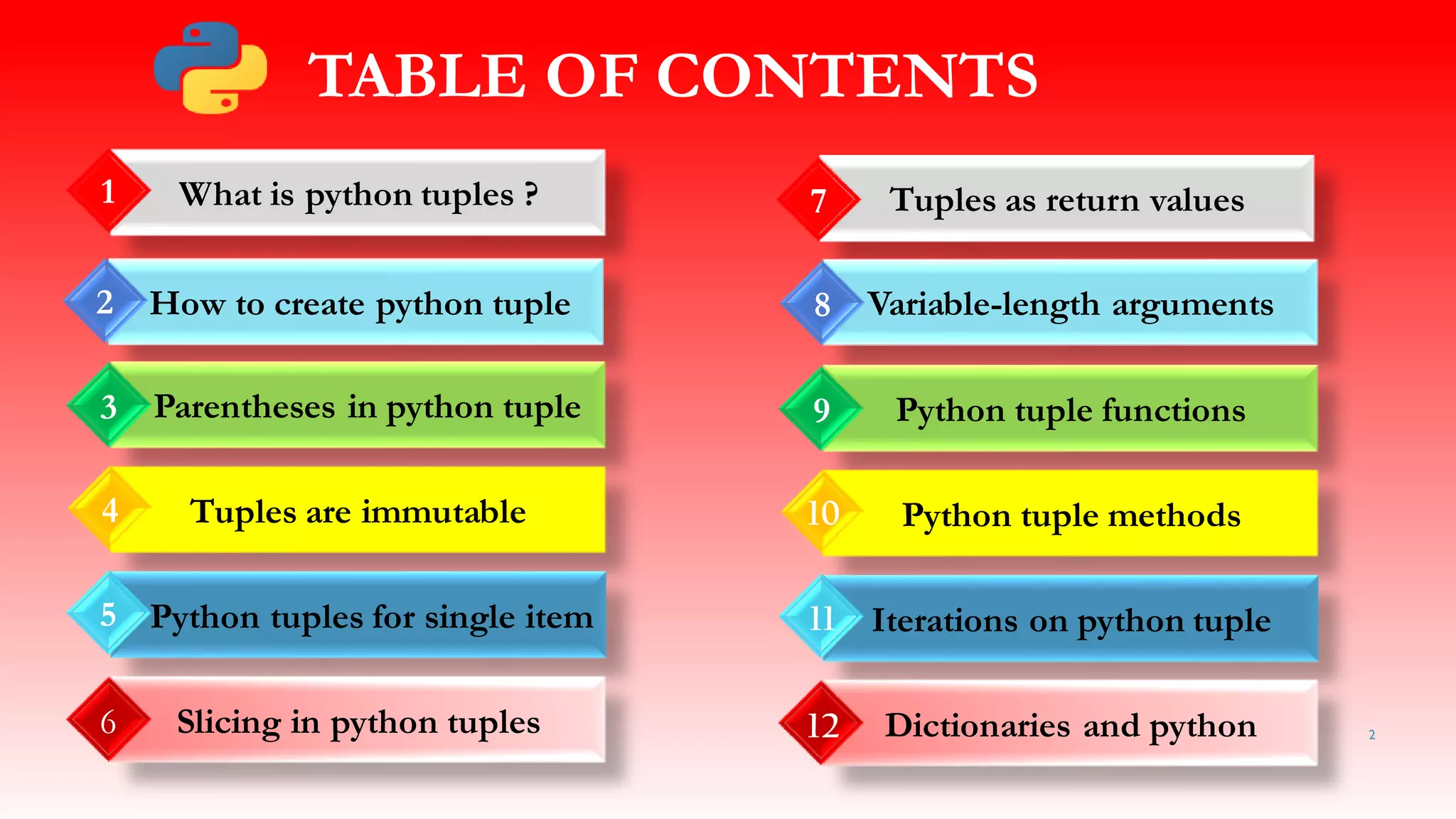 TABLE OF CONTENTS

1 What is python tuples ?

2 How to create python tuple

3 Parentheses in python tuple

4 Tuples are immutable

5 Python tuples for single item

6 Slicing in python tuples

7 Tuples as return values

8 Variable-length arguments

9 Python tuple functions

10 Python tuple methods

11 Iterations on python tuple

12 Dictionaries and python

2